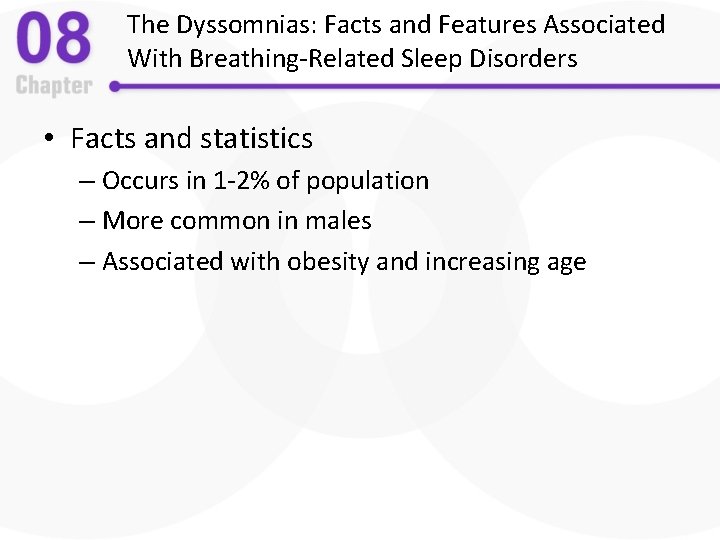 08
Chapter

The Dyssomnias: Facts and Features Associated With Breathing-Related Sleep Disorders

• Facts and statistics
– Occurs in 1-2% of population
– More common in males
– Associated with obesity and increasing age